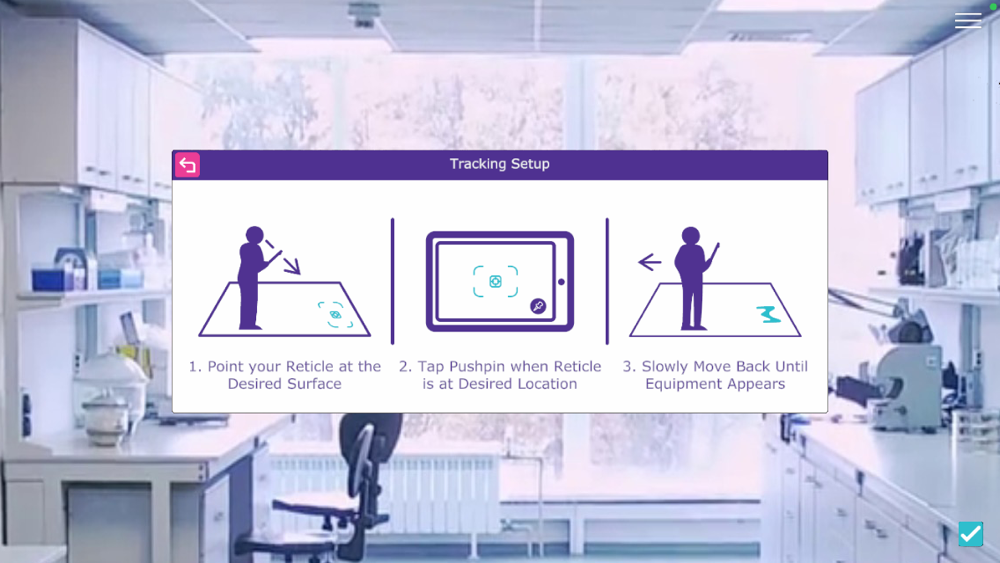 Tracking Setup

1. Point your Reticle at the Desired Surface

2. Tap Pushpin when Reticle is at Desired Location

3. Slowly Move Back Until Equipment Appears